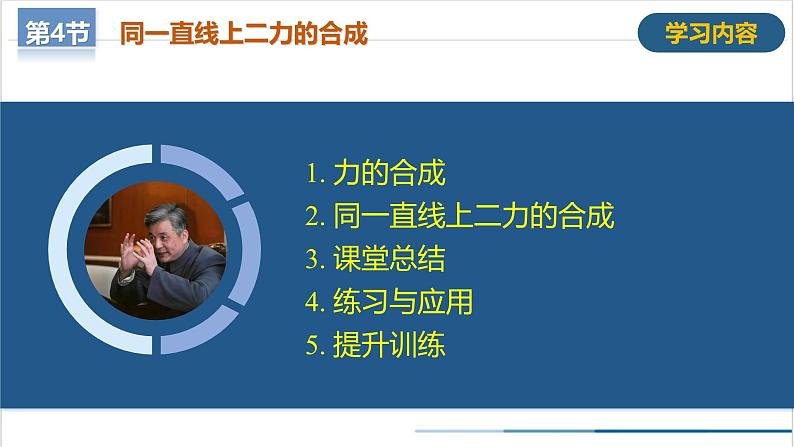 第4节 同一直线上二力的合成

学习内容

1. 力的合成
2. 同一直线上二力的合成
3. 课堂总结
4. 练习与应用
5. 提升训练